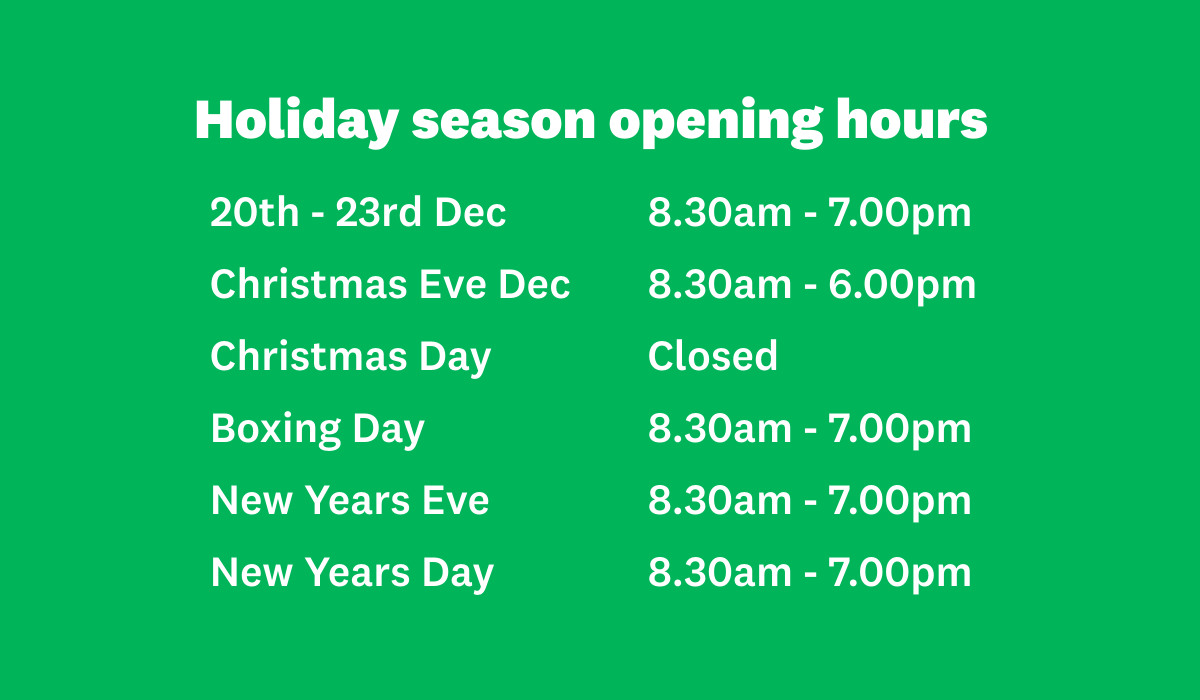 Holiday season opening hours

| | |
|---|---|
| 20th - 23rd Dec | 8.30am - 7.00pm |
| Christmas Eve Dec | 8.30am - 6.00pm |
| Christmas Day | Closed |
| Boxing Day | 8.30am - 7.00pm |
| New Years Eve | 8.30am - 7.00pm |
| New Years Day | 8.30am - 7.00pm |